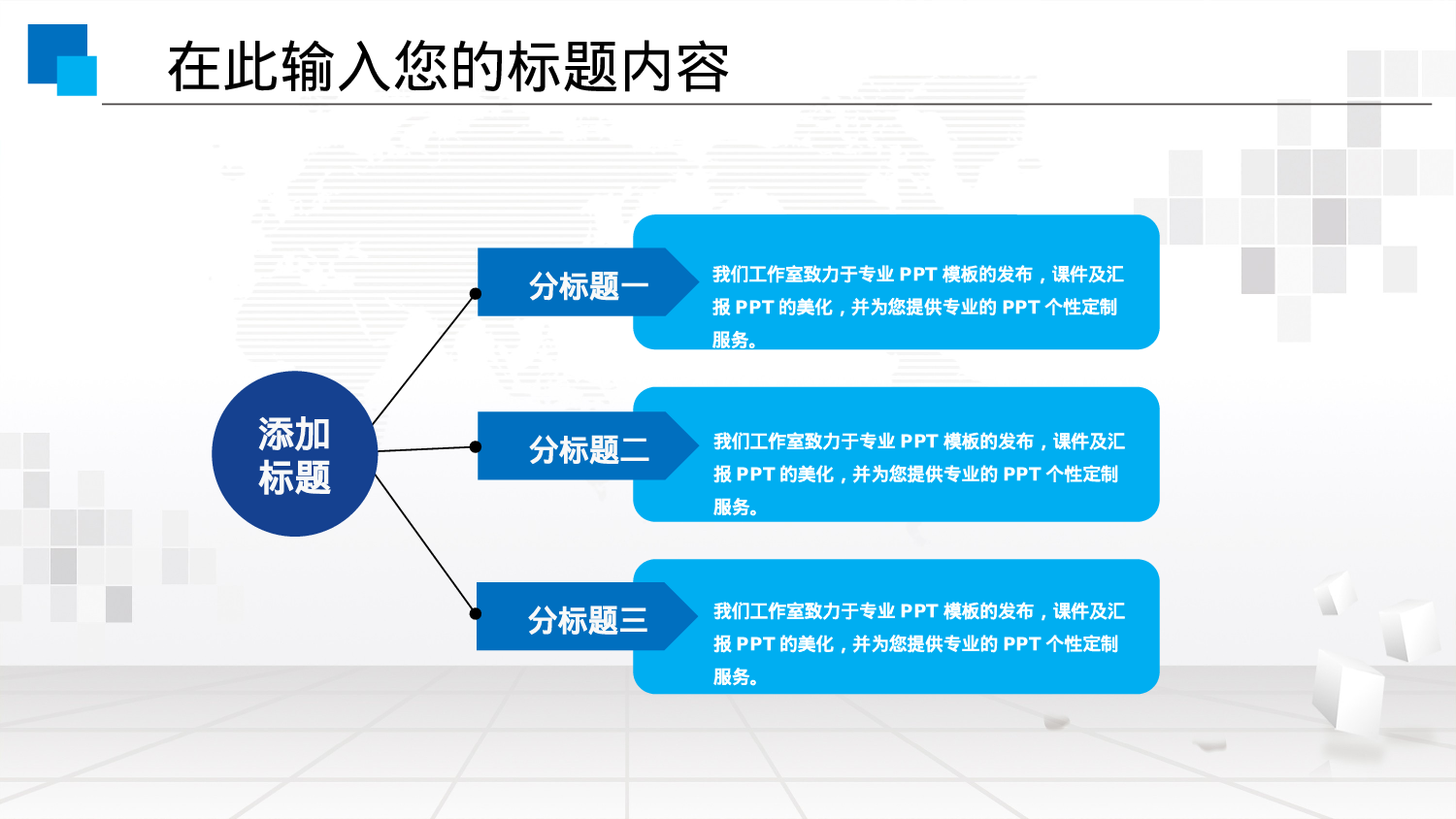 在此输入您的标题内容

添加标题

分标题一

我们工作室致力于专业 PPT 模板的发布，课件及汇报 PPT 的美化，并为您提供专业的 PPT 个性定制服务。

分标题二

我们工作室致力于专业 PPT 模板的发布，课件及汇报 PPT 的美化，并为您提供专业的 PPT 个性定制服务。

分标题三

我们工作室致力于专业 PPT 模板的发布，课件及汇报 PPT 的美化，并为您提供专业的 PPT 个性定制服务。